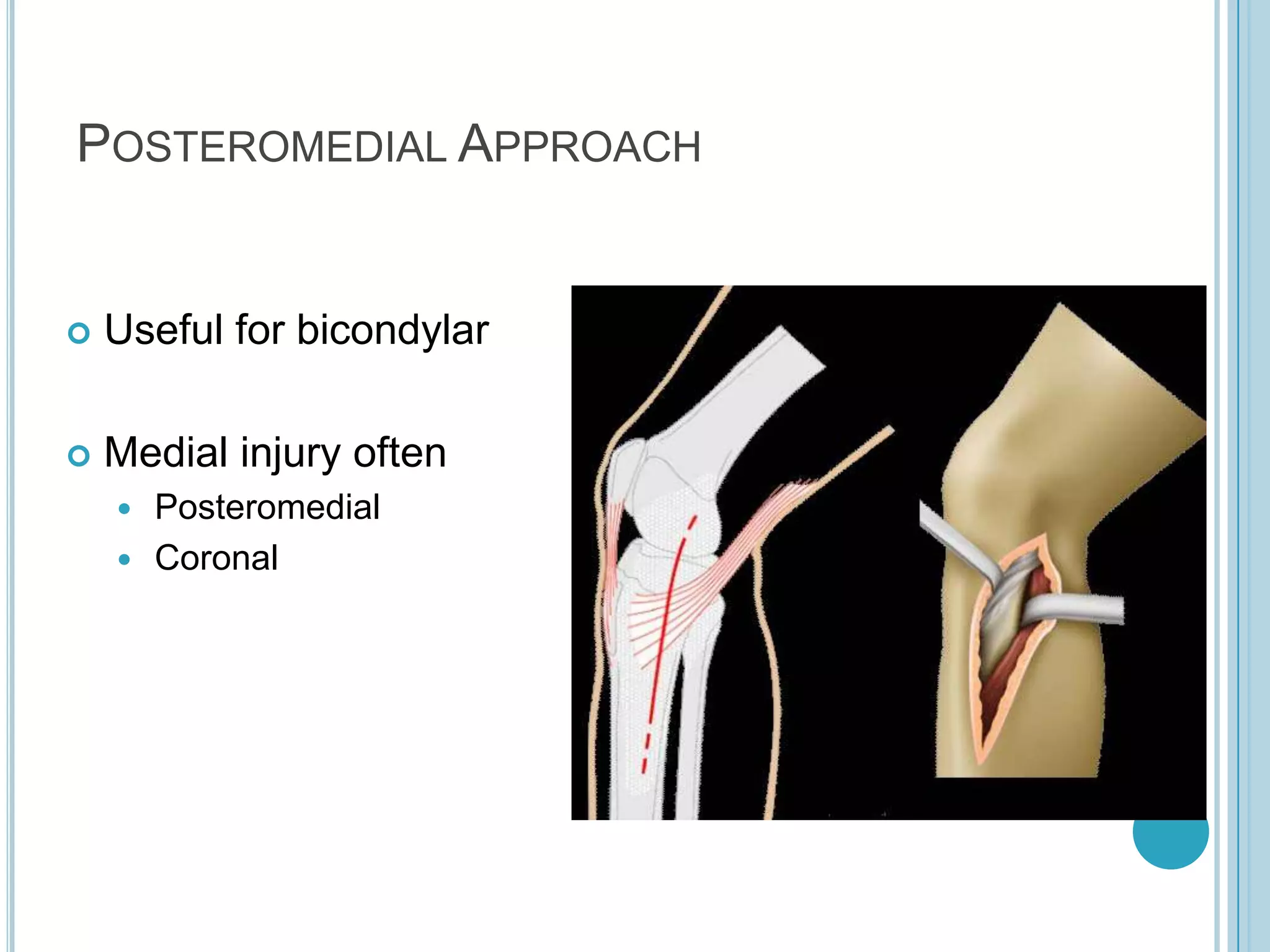 POSTEROMEDIAL APPROACH

Useful for bicondylar

Medial injury often

Posteromedial

Coronal